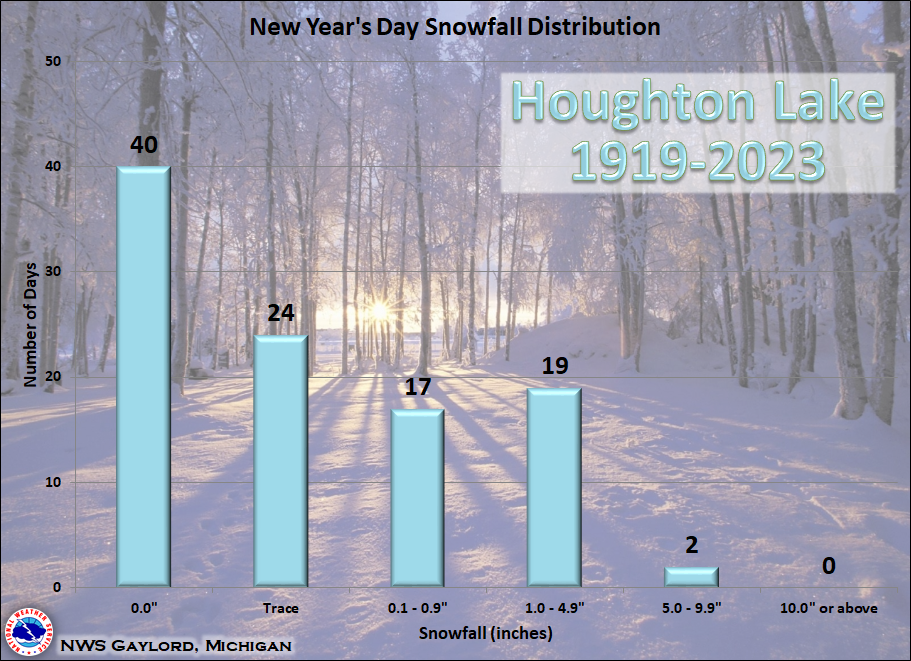 New Year's Day Snowfall Distribution

Houghton Lake
1919-2023

Number of Days

50
40
30
20
10
0

40
24
17
19
2
0

0.0"
Trace
0.1 - 0.9"
1.0 - 4.9"
5.0 - 9.9"
10.0" or above

Snowfall (inches)

NATIONAL WEATHER SERVICE

NWS Gaylord, Michigan